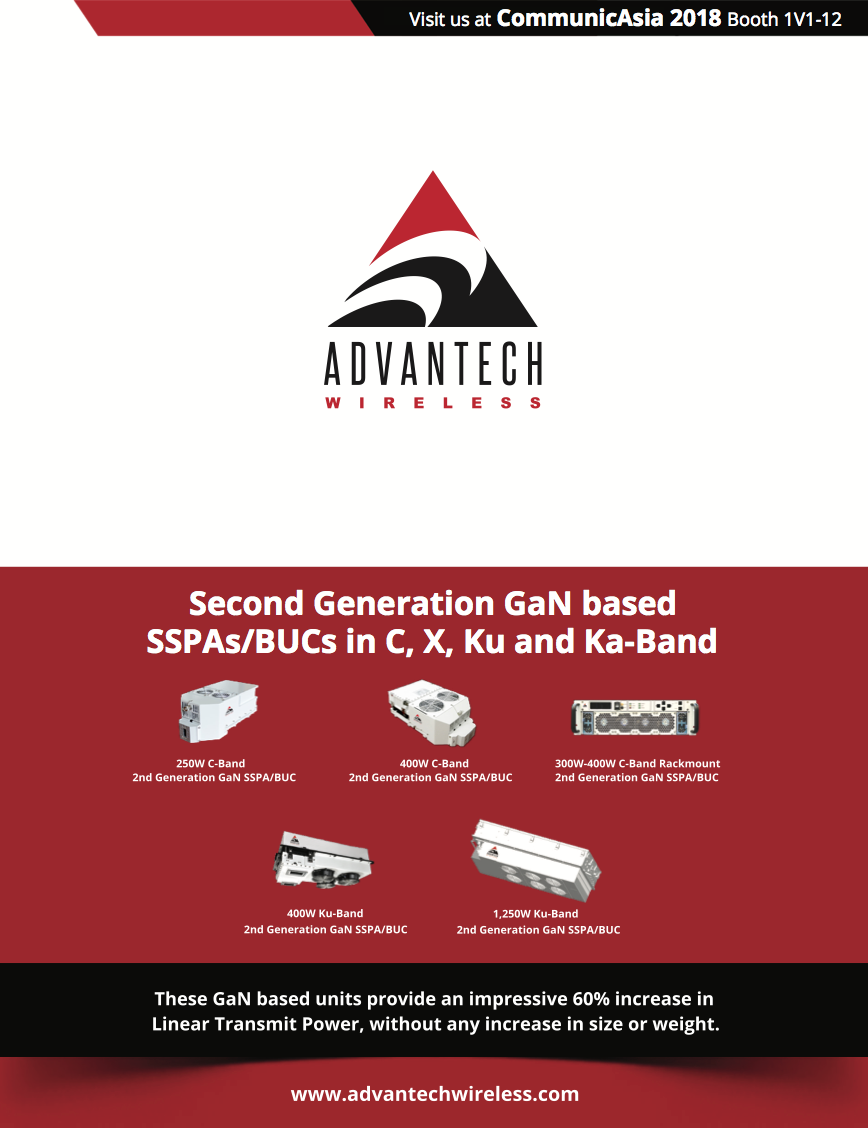 Visit us at CommunicAsia 2018 Booth 1V1-12

ADVANTECH
WIRELESS

Second Generation GaN based SSPAs/BUCs in C, X, Ku and Ka-Band

250W C-Band
2nd Generation GaN SSPA/BUC

400W C-Band
2nd Generation GaN SSPA/BUC

300W-400W C-Band Rackmount
2nd Generation GaN SSPA/BUC

400W Ku-Band
2nd Generation GaN SSPA/BUC

1,250W Ku-Band
2nd Generation GaN SSPA/BUC

These GaN based units provide an impressive 60% increase in Linear Transmit Power, without any increase in size or weight.

www.advantechwireless.com